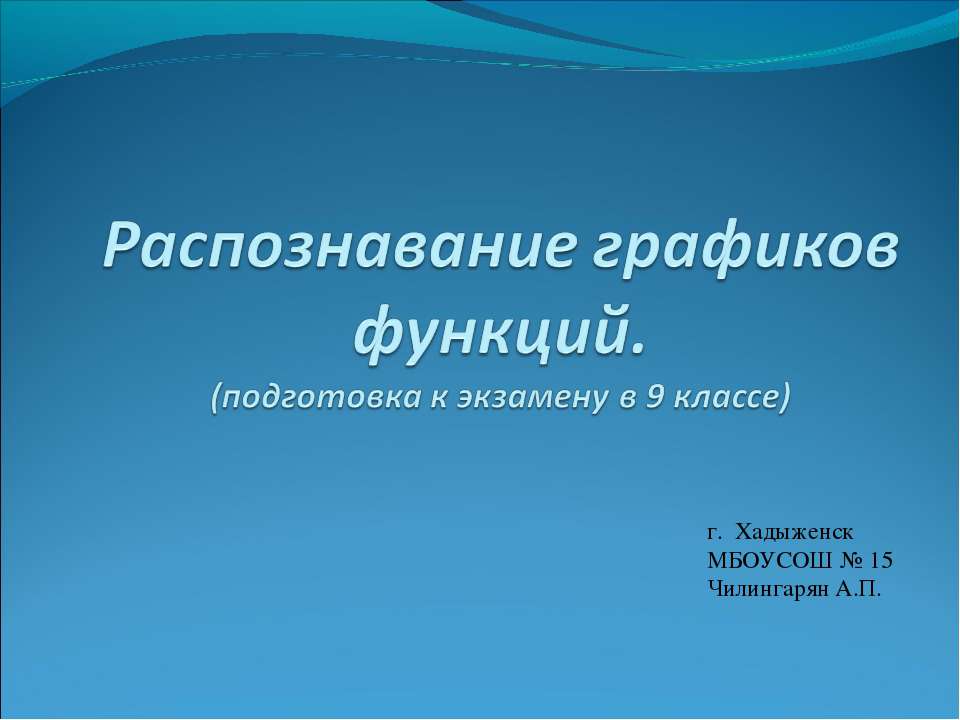 Распознавание графиков функций.
(подготовка к экзамену в 9 классе)

г. Хадыженск
МБОУСОШ № 15
Чилингарян А.П.